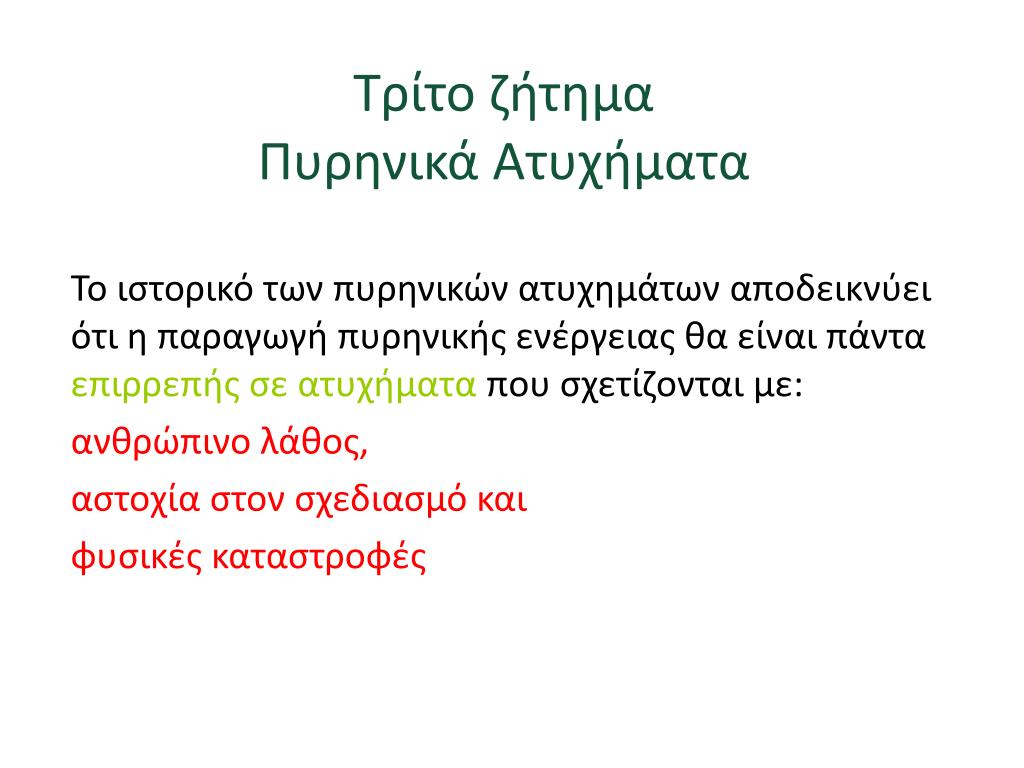 Τρίτο ζήτημα
Πυρηνικά Ατυχήματα

Το ιστορικό των πυρηνικών ατυχημάτων αποδεικνύει ότι η παραγωγή πυρηνικής ενέργειας θα είναι πάντα επιρρεπής σε ατυχήματα που σχετίζονται με:

ανθρώπινο λάθος,

αστοχία στον σχεδιασμό και

φυσικές καταστροφές